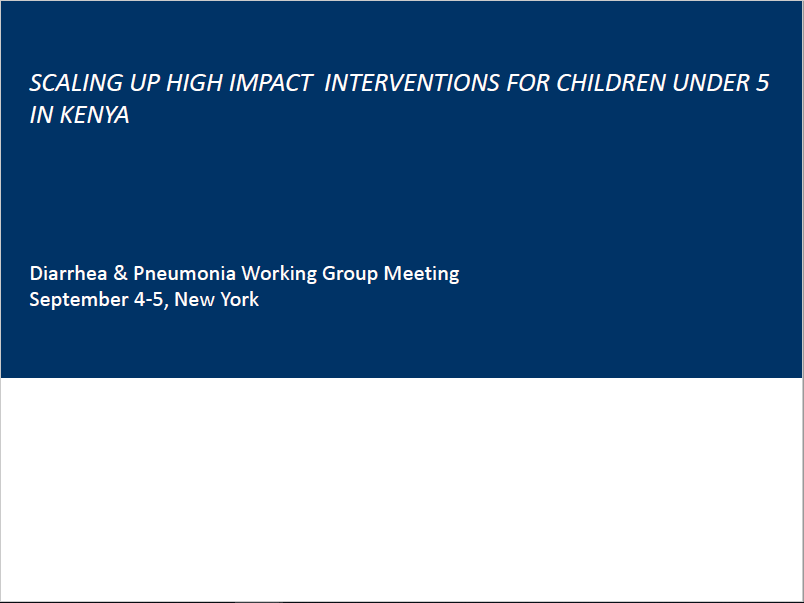 SCALING UP HIGH IMPACT INTERVENTIONS FOR CHILDREN UNDER 5 IN KENYA

Diarrhea & Pneumonia Working Group Meeting
September 4-5, New York